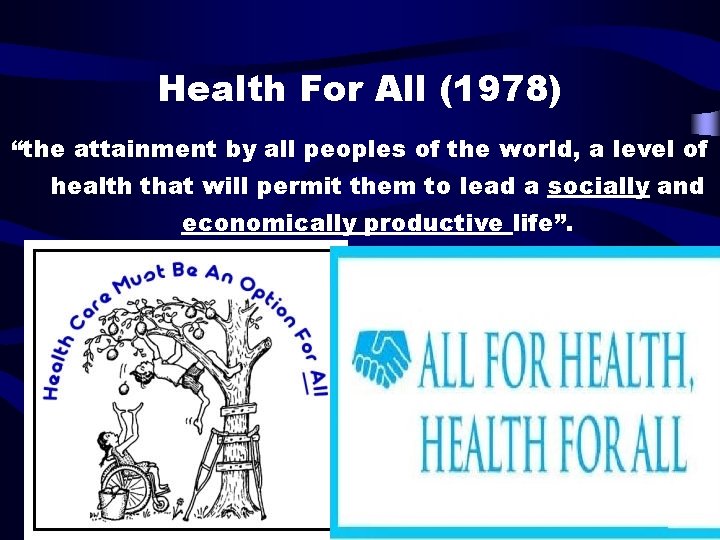 Health For All (1978)

“the attainment by all peoples of the world, a level of health that will permit them to lead a socially and economically productive life”.

Health Care Must Be An Option For All

ALL FOR HEALTH, HEALTH FOR ALL